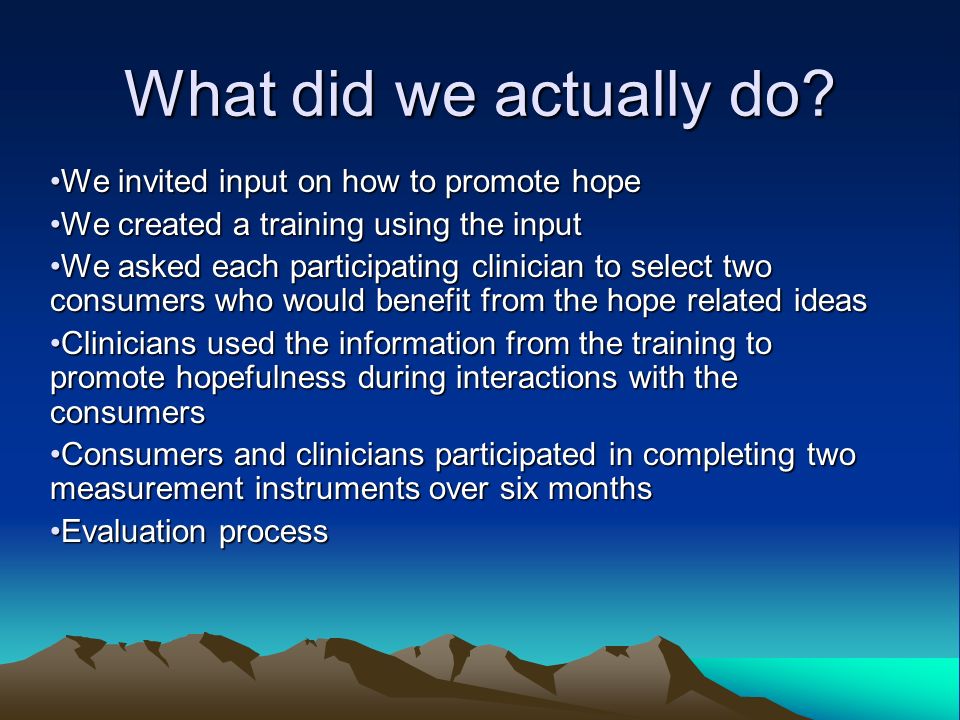 What did we actually do?

•We invited input on how to promote hope

•We created a training using the input

•We asked each participating clinician to select two consumers who would benefit from the hope related ideas

•Clinicians used the information from the training to promote hopefulness during interactions with the consumers

•Consumers and clinicians participated in completing two measurement instruments over six months

•Evaluation process